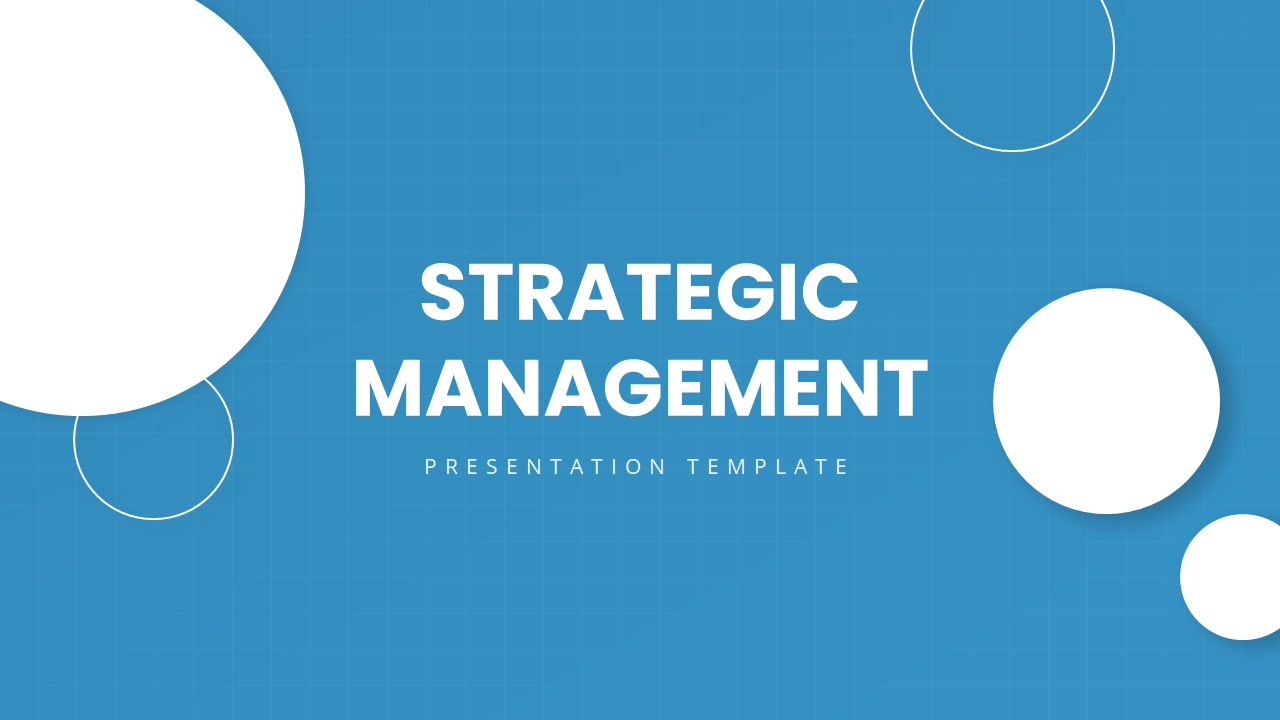 STRATEGIC MANAGEMENT

PRESENTATION TEMPLATE